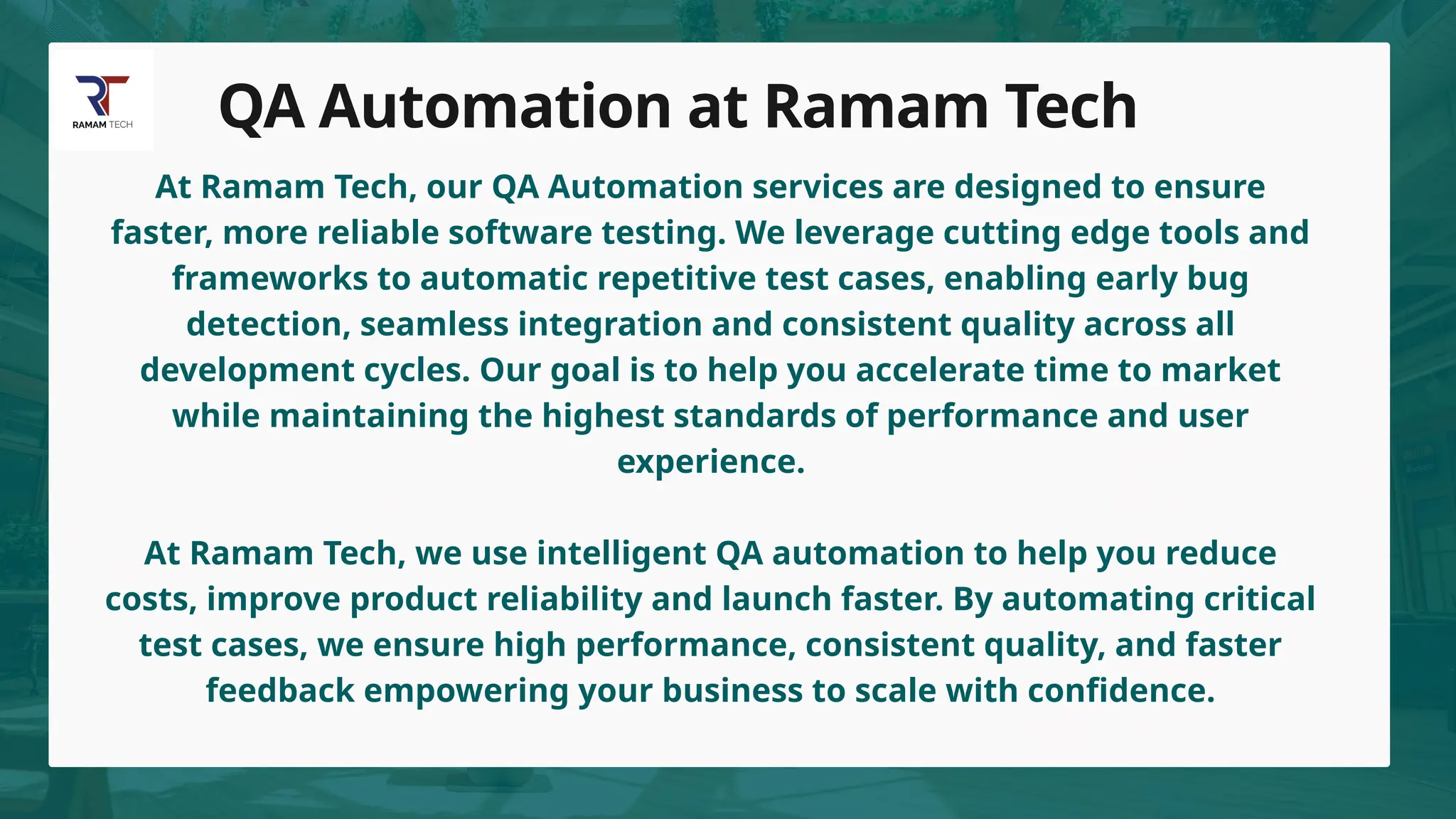 RT
RAMAM TECH

QA Automation at Ramam Tech

At Ramam Tech, our QA Automation services are designed to ensure faster, more reliable software testing. We leverage cutting edge tools and frameworks to automatic repetitive test cases, enabling early bug detection, seamless integration and consistent quality across all development cycles. Our goal is to help you accelerate time to market while maintaining the highest standards of performance and user experience.

At Ramam Tech, we use intelligent QA automation to help you reduce costs, improve product reliability and launch faster. By automating critical test cases, we ensure high performance, consistent quality, and faster feedback empowering your business to scale with confidence.